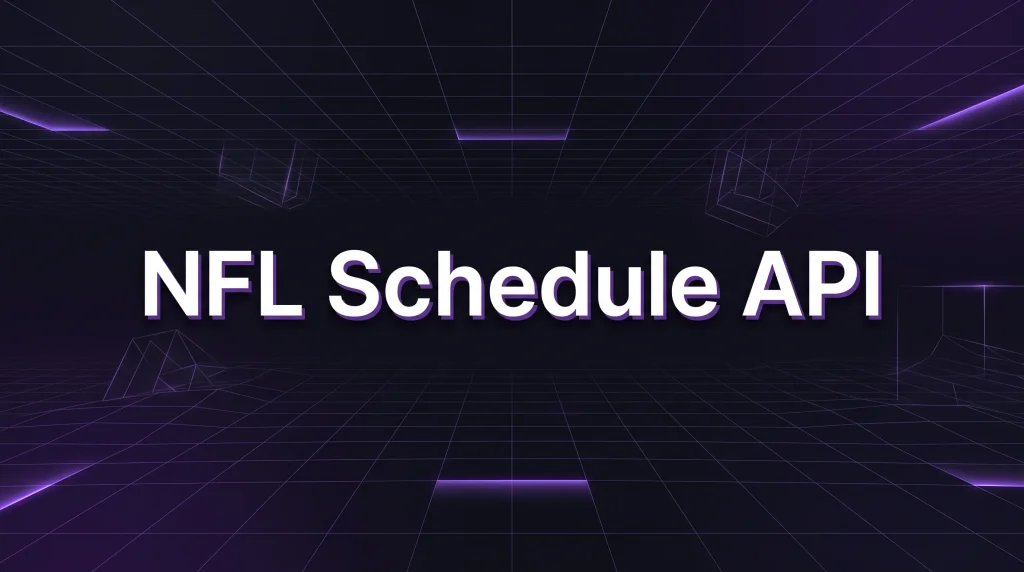 NFL Schedule API